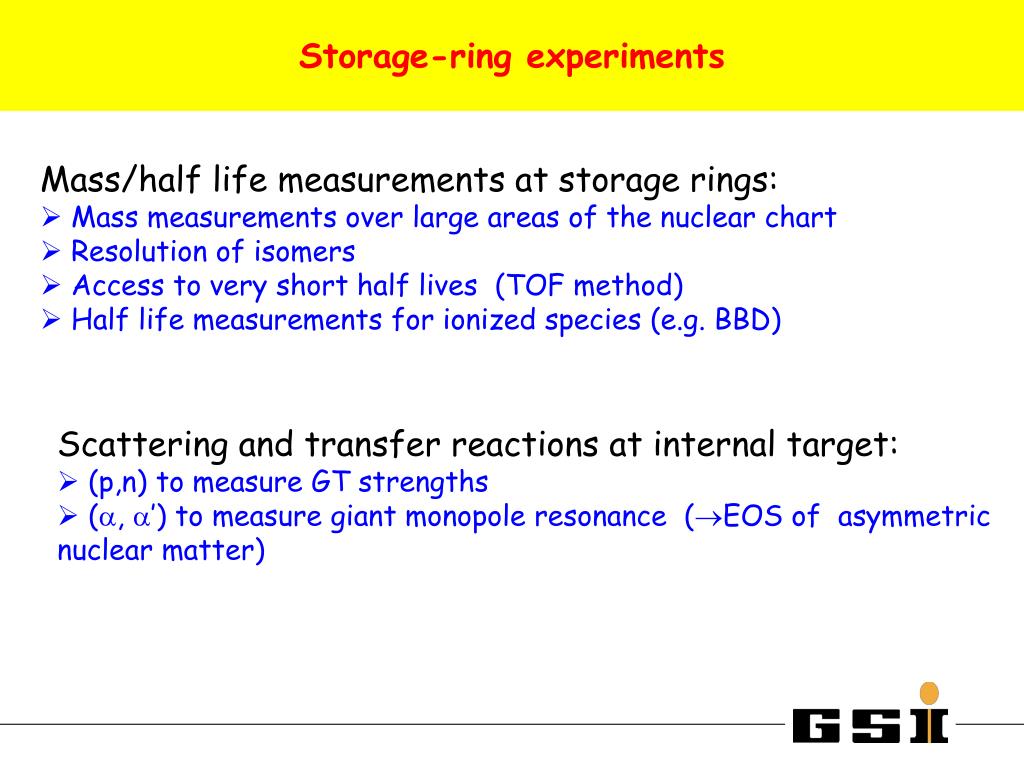 Storage-ring experiments

Mass/half life measurements at storage rings:
➢ Mass measurements over large areas of the nuclear chart
➢ Resolution of isomers
➢ Access to very short half lives (TOF method)
➢ Half life measurements for ionized species (e.g. BBD)

Scattering and transfer reactions at internal target:
➢ (p,n) to measure GT strengths
➢ ($\alpha$, $\alpha$') to measure giant monopole resonance ($\rightarrow$EOS of asymmetric nuclear matter)

GSI